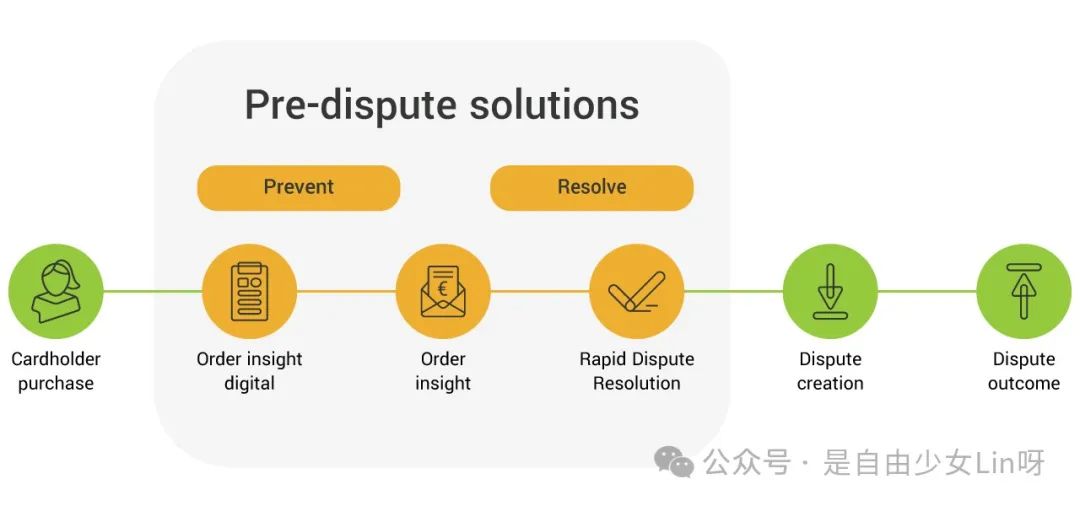 Pre-dispute solutions

Prevent

Resolve

Cardholder purchase

Order insight digital

Order insight

Rapid Dispute Resolution

Dispute creation

Dispute outcome

公众号 · 是自由少女Lin呀